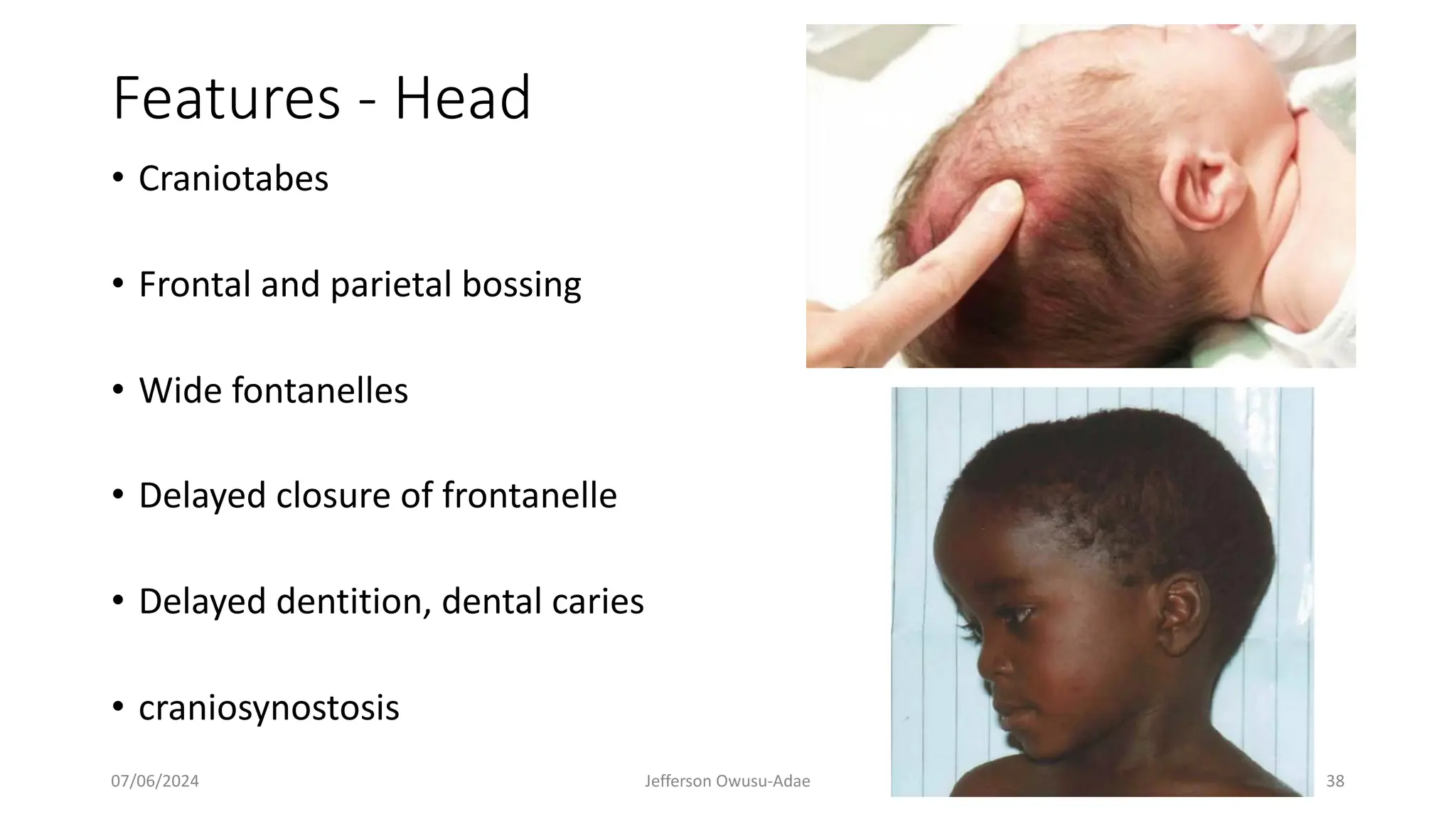 Features - Head

• Craniotabes

• Frontal and parietal bossing

• Wide fontanelles

• Delayed closure of frontanelle

• Delayed dentition, dental caries

• craniosynostosis

07/06/2024

Jefferson Owusu-Adae

38